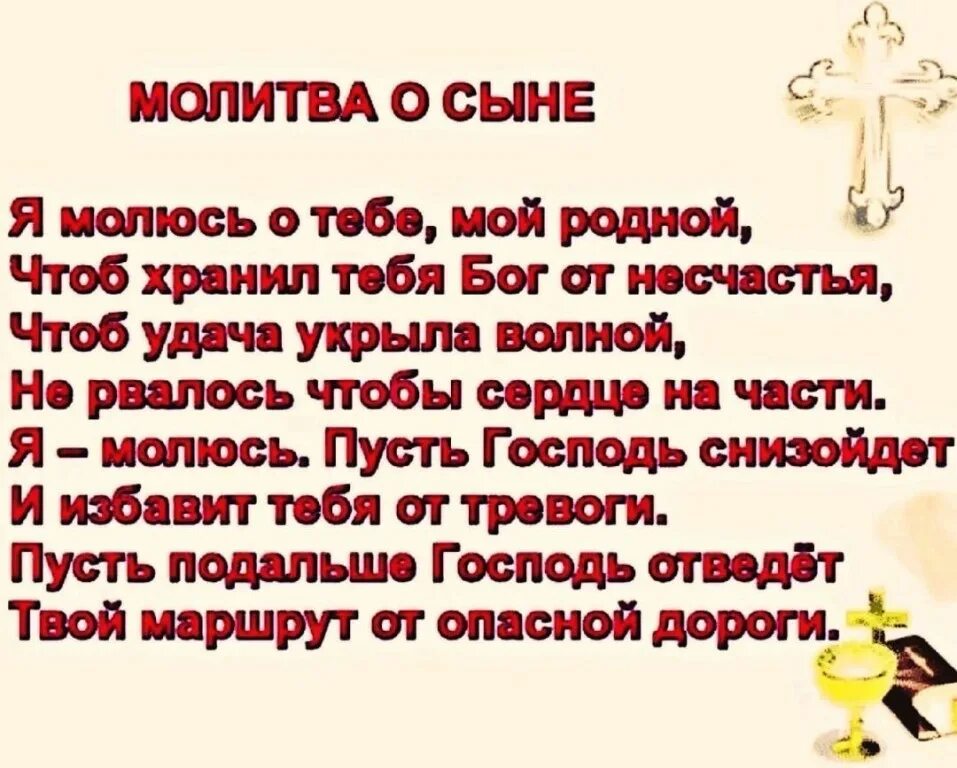 МОЛИТВА О СЫНЕ

Я молюсь о тебе, мой родной,
Чтоб хранил тебя Бог от несчастья,
Чтоб удача укрыла волной,
Не рвалось чтобы сердце на части.
Я – молюсь. Пусть Господь снизойдет
И избавит тебя от тревоги.
Пусть подальше Господь отведёт
Твой маршрут от опасной дороги.